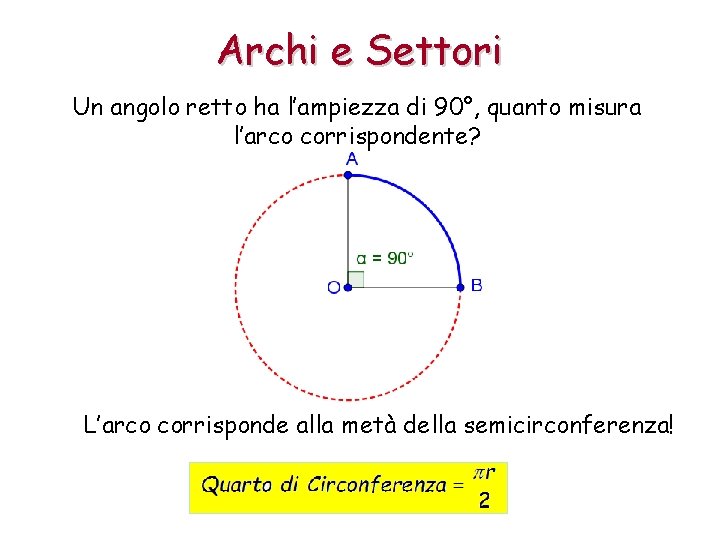 Archi e Settori

Un angolo retto ha l'ampiezza di 90°, quanto misura l'arco corrispondente?

A

$\alpha = 90°$

O

B

L'arco corrisponde alla metà della semicirconferenza!

Quarto di Circonferenza $= \frac{\pi r}{2}$